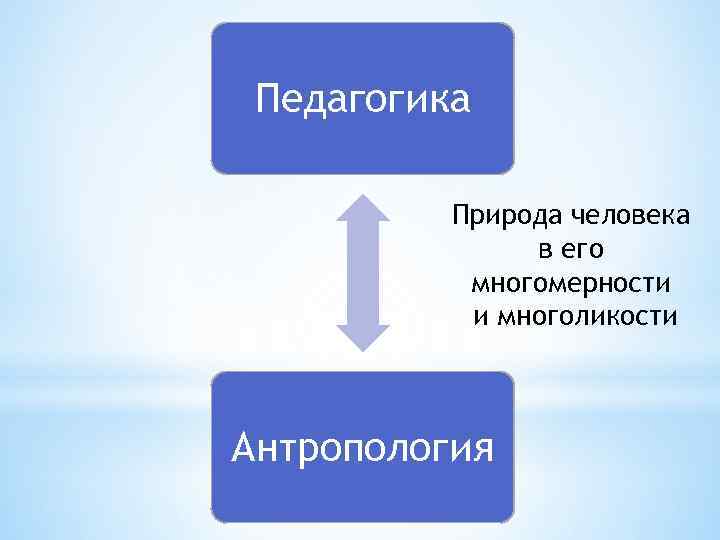 Педагогика

Природа человека в его многомерности и многоликости

Антропология